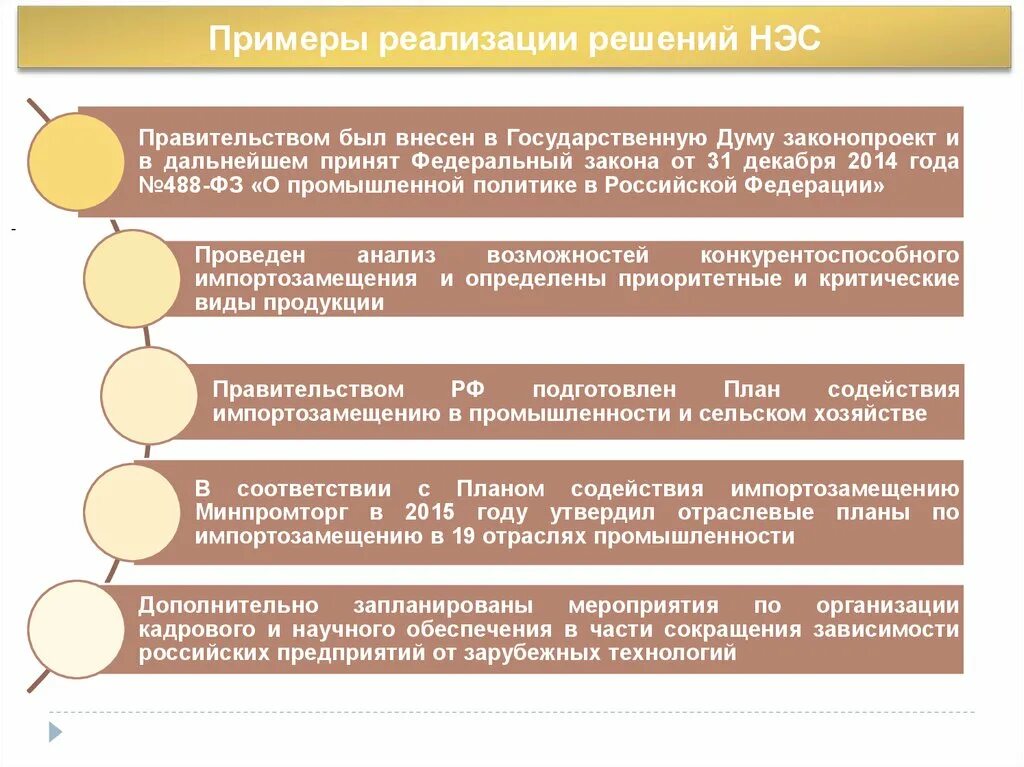 Примеры реализации решений НЭС

Правительством был внесен в Государственную Думу законопроект и в дальнейшем принят Федеральный закона от 31 декабря 2014 года №488-ФЗ «О промышленной политике в Российской Федерации»

Проведен анализ возможностей конкурентоспособного импортозамещения и определены приоритетные и критические виды продукции

Правительством РФ подготовлен План содействия импортозамещению в промышленности и сельском хозяйстве

В соответствии с Планом содействия импортозамещению Минпромторг в 2015 году утвердил отраслевые планы по импортозамещению в 19 отраслях промышленности

Дополнительно запланированы мероприятия по организации кадрового и научного обеспечения в части сокращения зависимости российских предприятий от зарубежных технологий